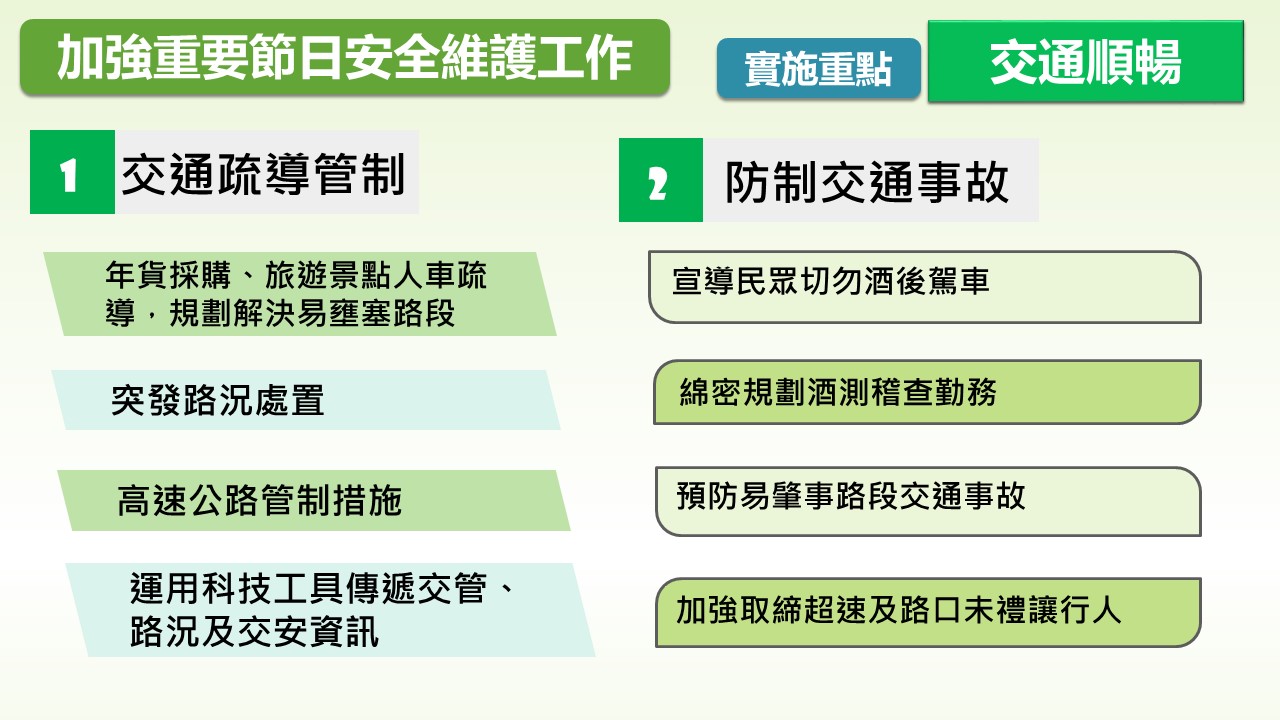 加強重要節日安全維護工作

實施重點

交通順暢

1 交通疏導管制

年貨採購、旅遊景點人車疏導，規劃解決易壅塞路段

突發路況處置

高速公路管制措施

運用科技工具傳遞交管、路況及交安資訊

2 防制交通事故

宣導民眾切勿酒後駕車

綿密規劃酒測稽查勤務

預防易肇事路段交通事故

加強取締超速及路口未禮讓行人